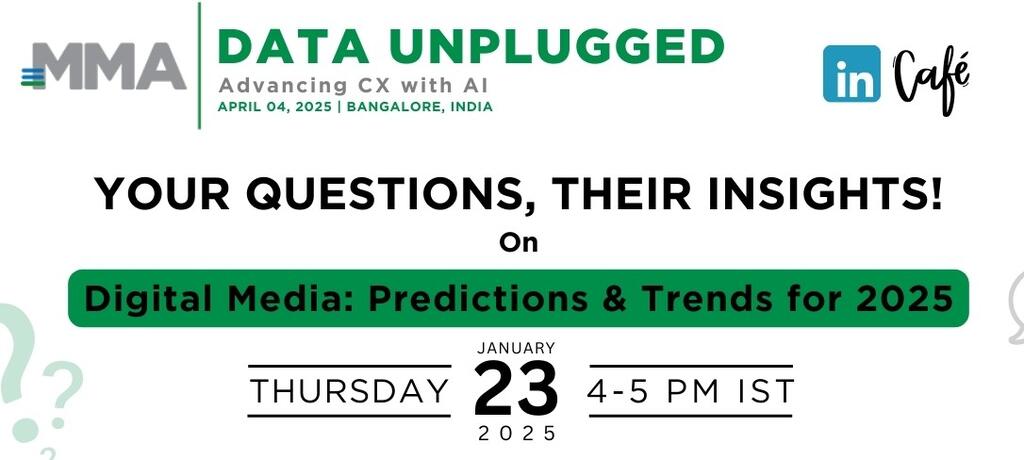 MMA
DATA UNPLUGGED
Advancing CX with AI
APRIL 04, 2025 | BANGALORE, INDIA

in Café

YOUR QUESTIONS, THEIR INSIGHTS!
On
Digital Media: Predictions & Trends for 2025

THURSDAY
JANUARY
23
2025
4-5 PM IST